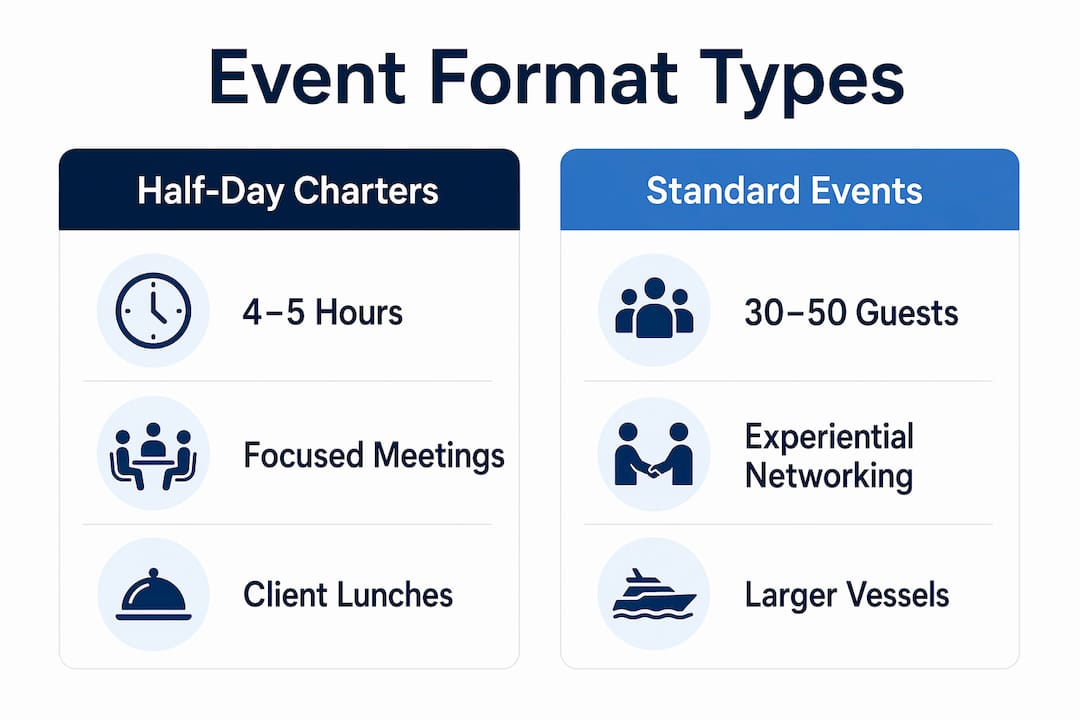 Event Format Types

Half-Day Charters

4–5 Hours

Focused Meetings

Client Lunches

Standard Events

30–50 Guests

Experiential Networking

Larger Vessels